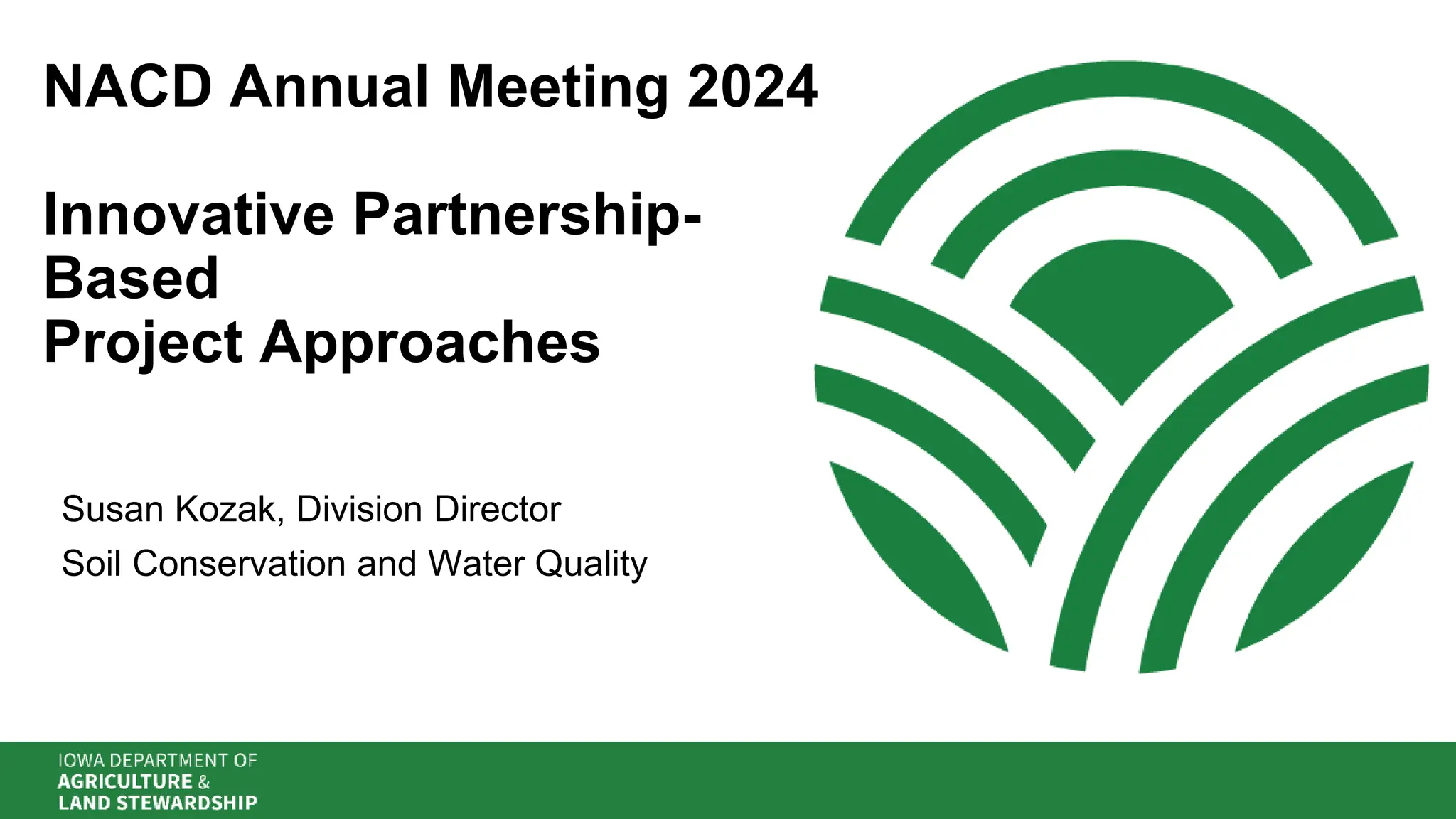 NACD Annual Meeting 2024

Innovative Partnership-Based
Project Approaches

Susan Kozak, Division Director
Soil Conservation and Water Quality

IOWA DEPARTMENT OF
AGRICULTURE &
LAND STEWARDSHIP